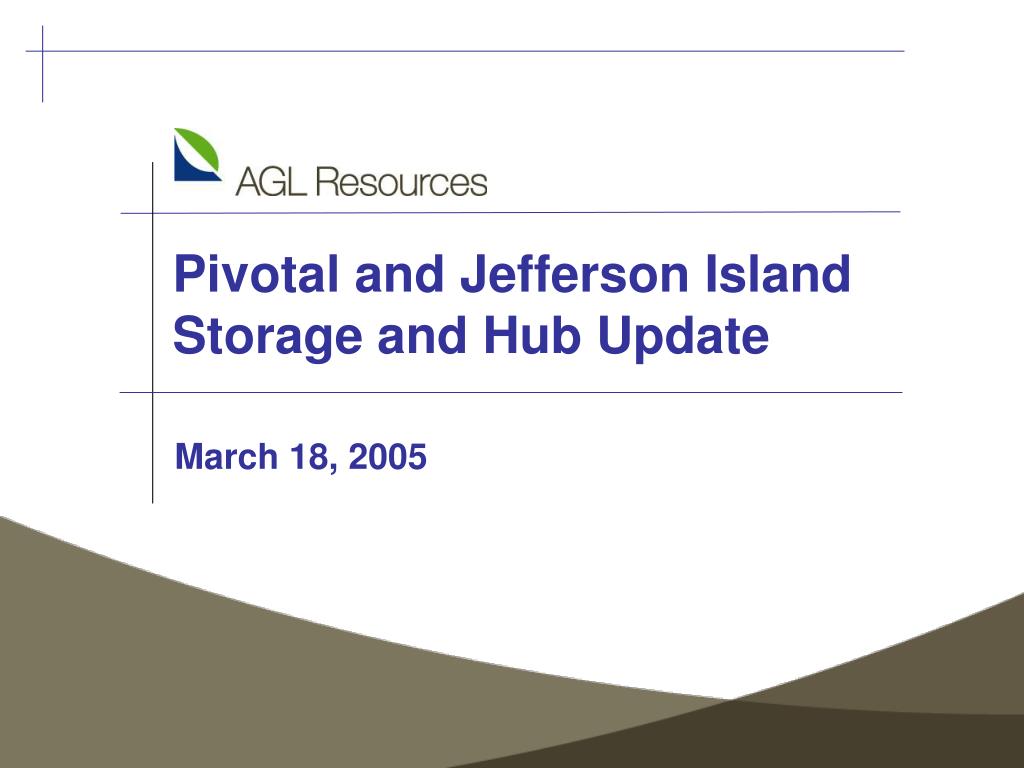 AGL Resources

Pivotal and Jefferson Island Storage and Hub Update

March 18, 2005